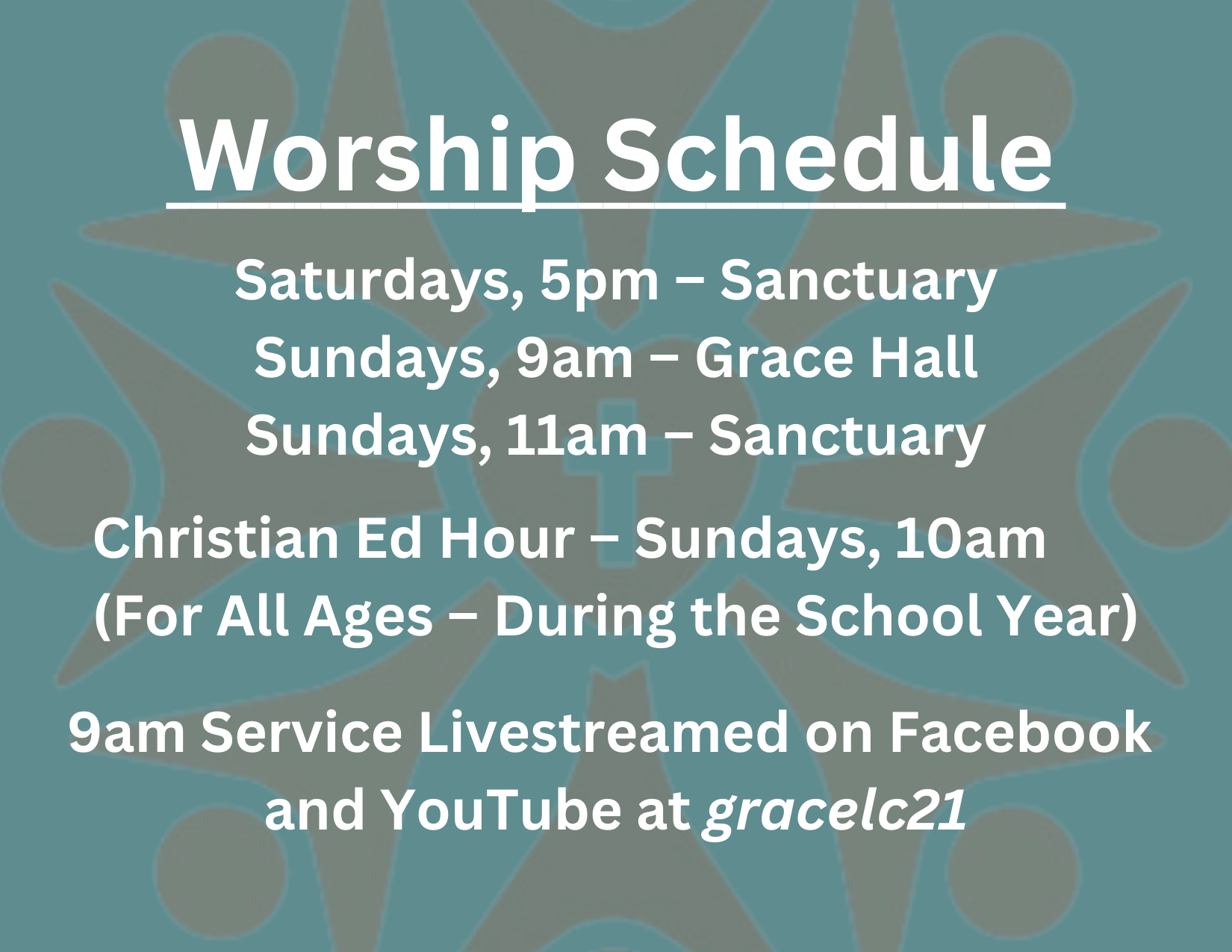 Worship Schedule

Saturdays, 5pm – Sanctuary
Sundays, 9am – Grace Hall
Sundays, 11am – Sanctuary

Christian Ed Hour – Sundays, 10am
(For All Ages – During the School Year)

9am Service Livestreamed on Facebook and YouTube at gracelc21